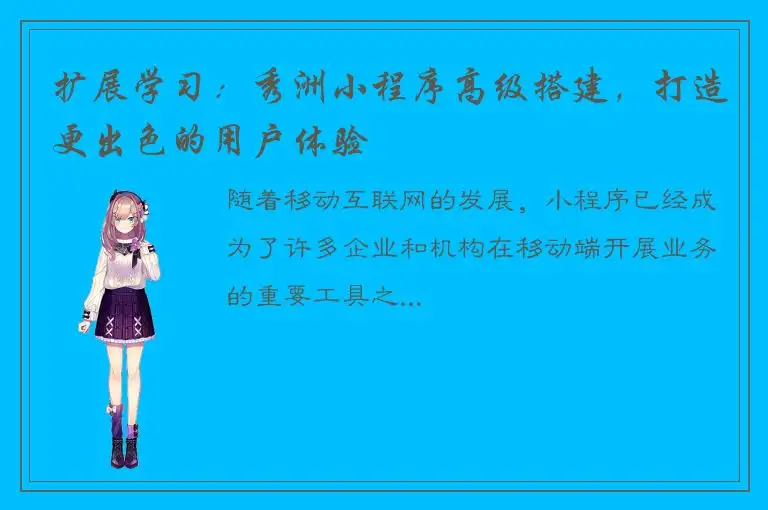 扩展学习：秀洲小程序高级搭建，打造更出色的用户体验

随着移动互联网的发展，小程序已经成为了许多企业和机构在移动端开展业务的重要工具之...